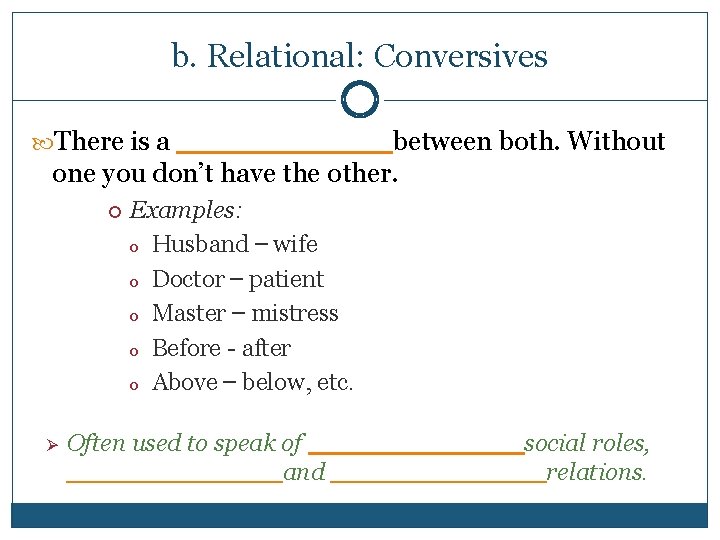 b. Relational: Conversives

There is a ____________ between both. Without one you don't have the other.

Examples:

Husband – wife

Doctor – patient

Master – mistress

Before - after

Above – below, etc.

Often used to speak of ____________ social roles, ____________ and ____________ relations.